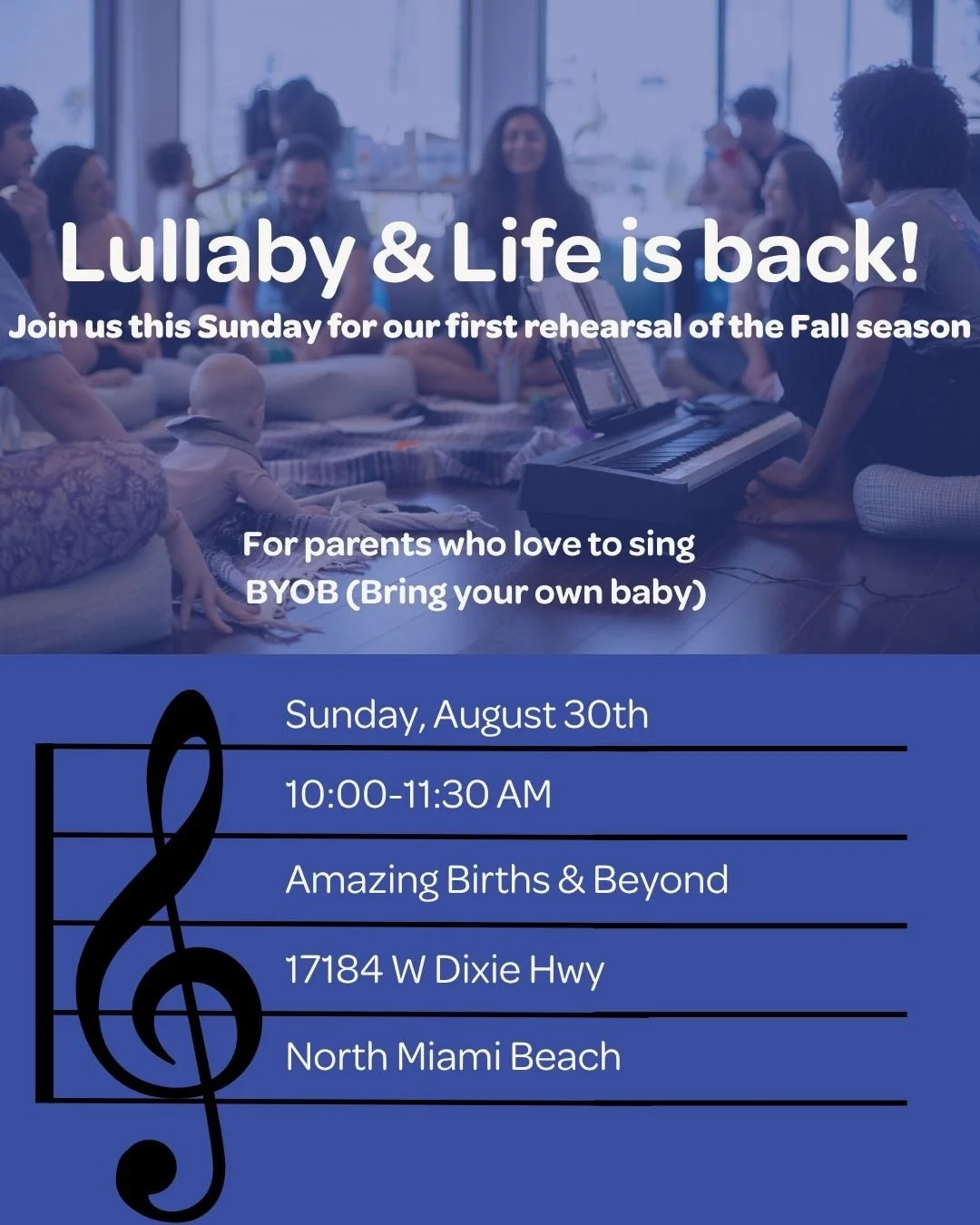 Lullaby & Life is back!
Join us this Sunday for our first rehearsal of the Fall season

For parents who love to sing
BYOB (Bring your own baby)

Sunday, August 30th

10:00-11:30 AM

Amazing Births & Beyond

17184 W Dixie Hwy

North Miami Beach